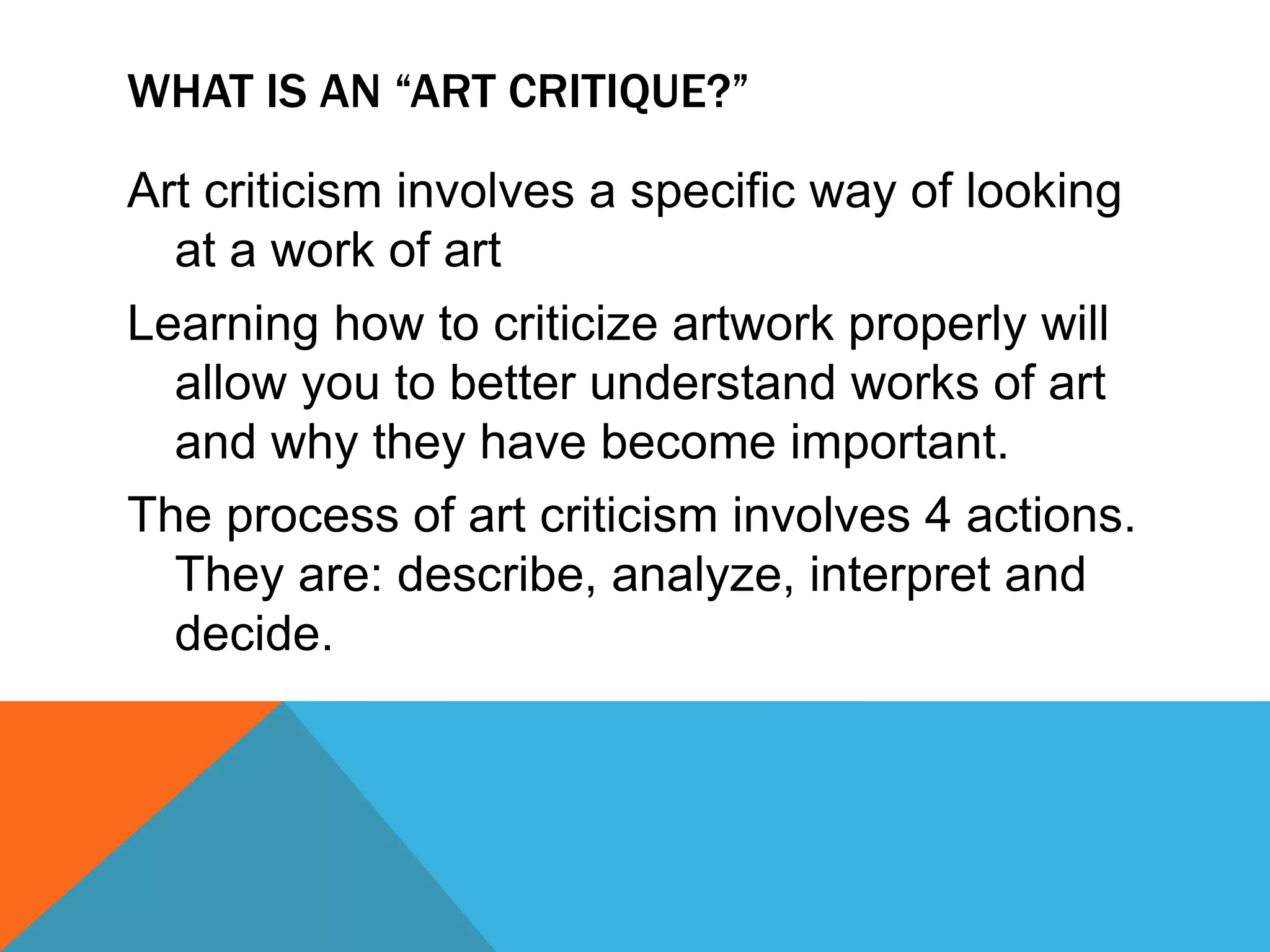 WHAT IS AN “ART CRITIQUE?”

Art criticism involves a specific way of looking at a work of art

Learning how to criticize artwork properly will allow you to better understand works of art and why they have become important.

The process of art criticism involves 4 actions. They are: describe, analyze, interpret and decide.